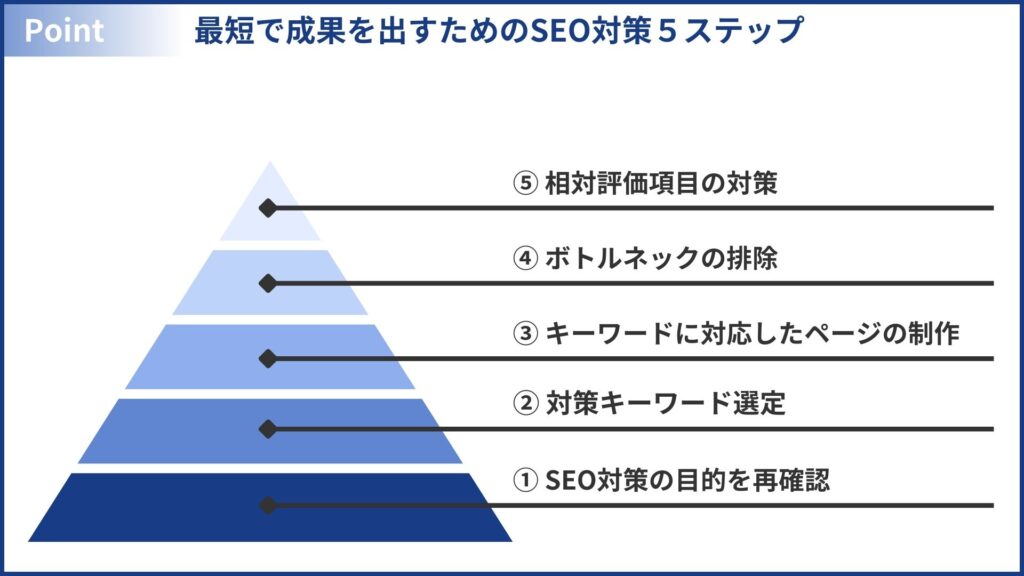 Point

最短で成果を出すためのSEO対策５ステップ

⑤ 相対評価項目の対策

④ ボトルネックの排除

③ キーワードに対応したページの制作

② 対策キーワード選定

① SEO対策の目的を再確認